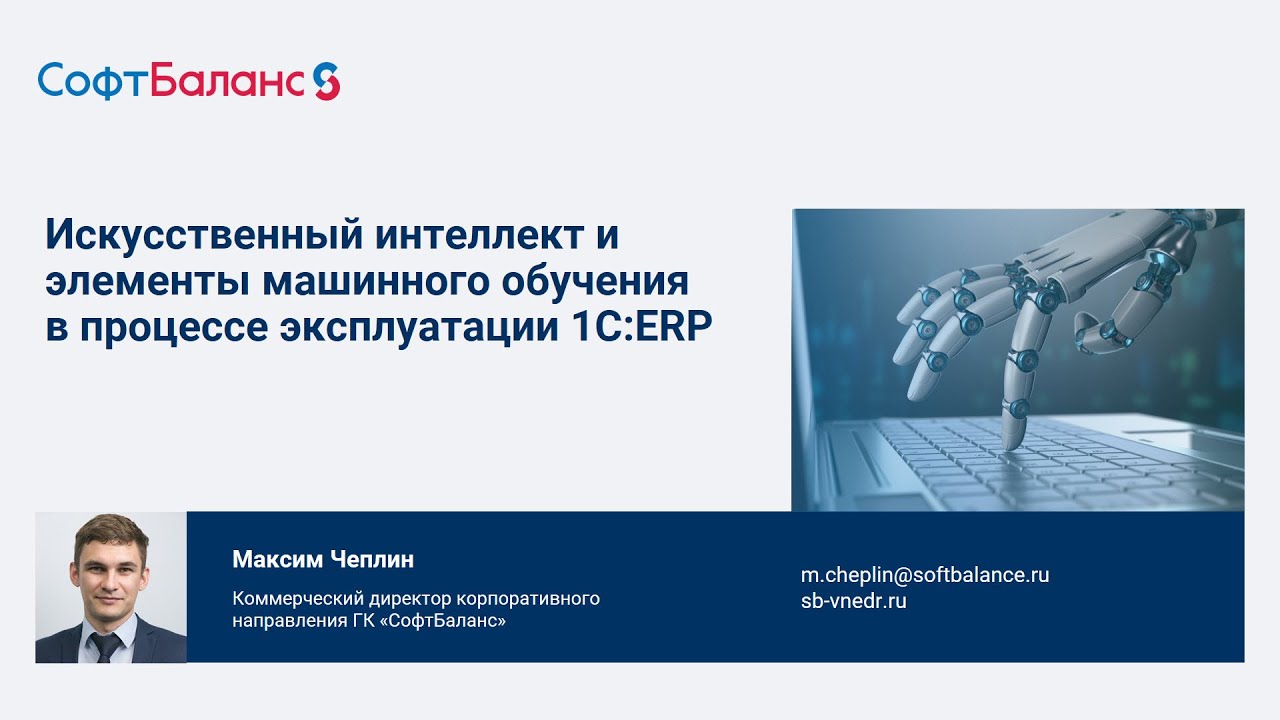 СофтБаланс

Искусственный интеллект и элементы машинного обучения в процессе эксплуатации 1С:ERP

Максим Чеплин

Коммерческий директор корпоративного направления ГК «СофтБаланс»

m.cheplin@softbalance.ru
sb-vnedr.ru